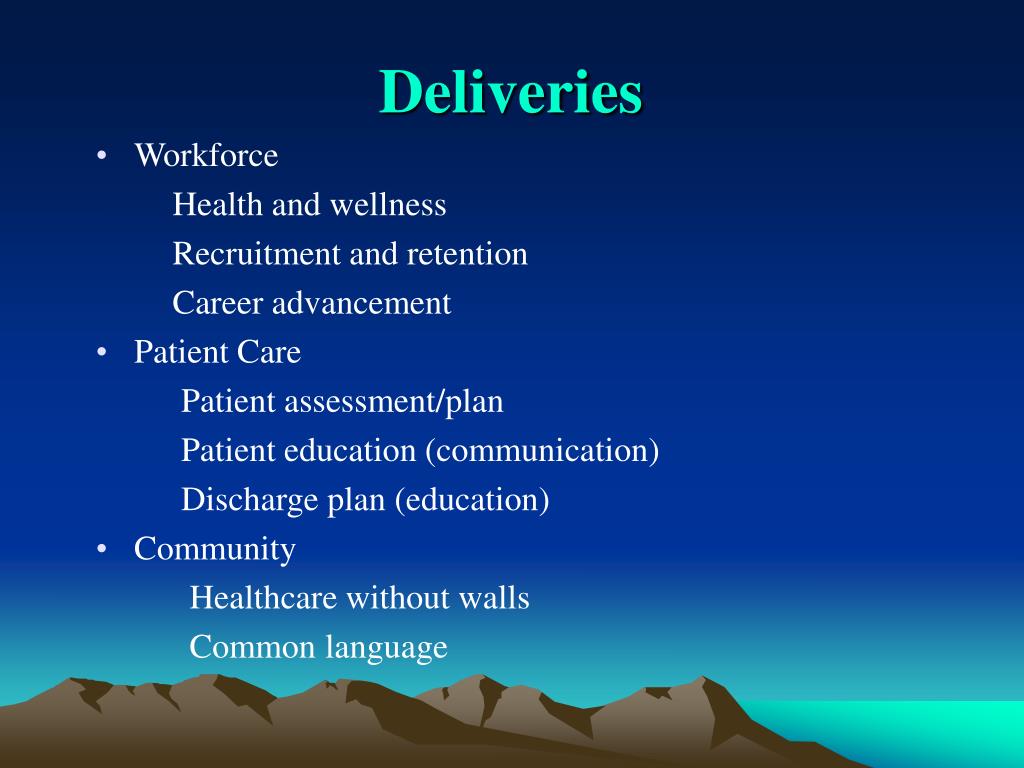 Deliveries

• Workforce

Health and wellness

Recruitment and retention

Career advancement

• Patient Care

Patient assessment/plan

Patient education (communication)

Discharge plan (education)

• Community

Healthcare without walls

Common language